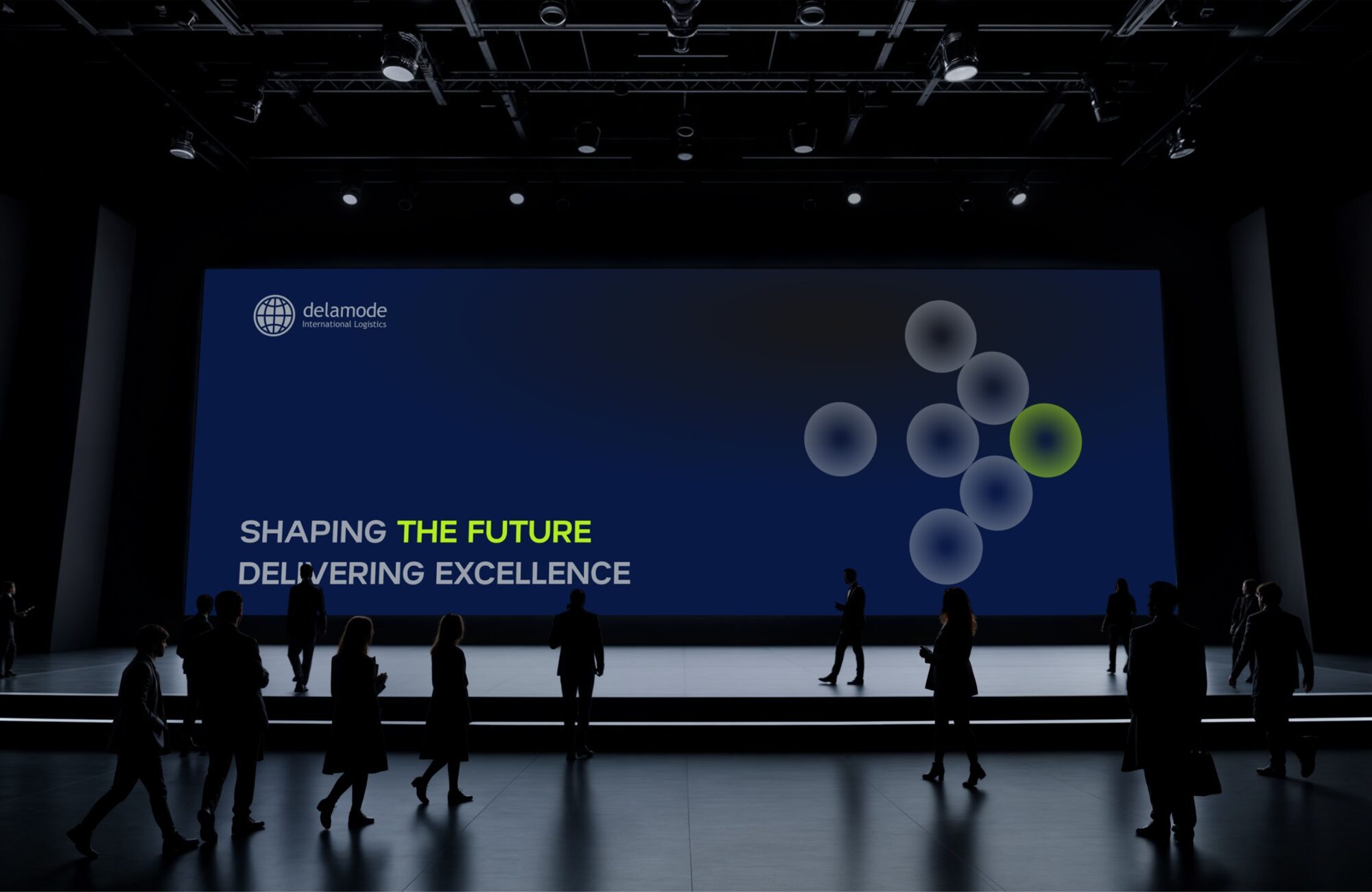 delamode
International Logistics

SHAPING THE FUTURE
DELIVERING EXCELLENCE